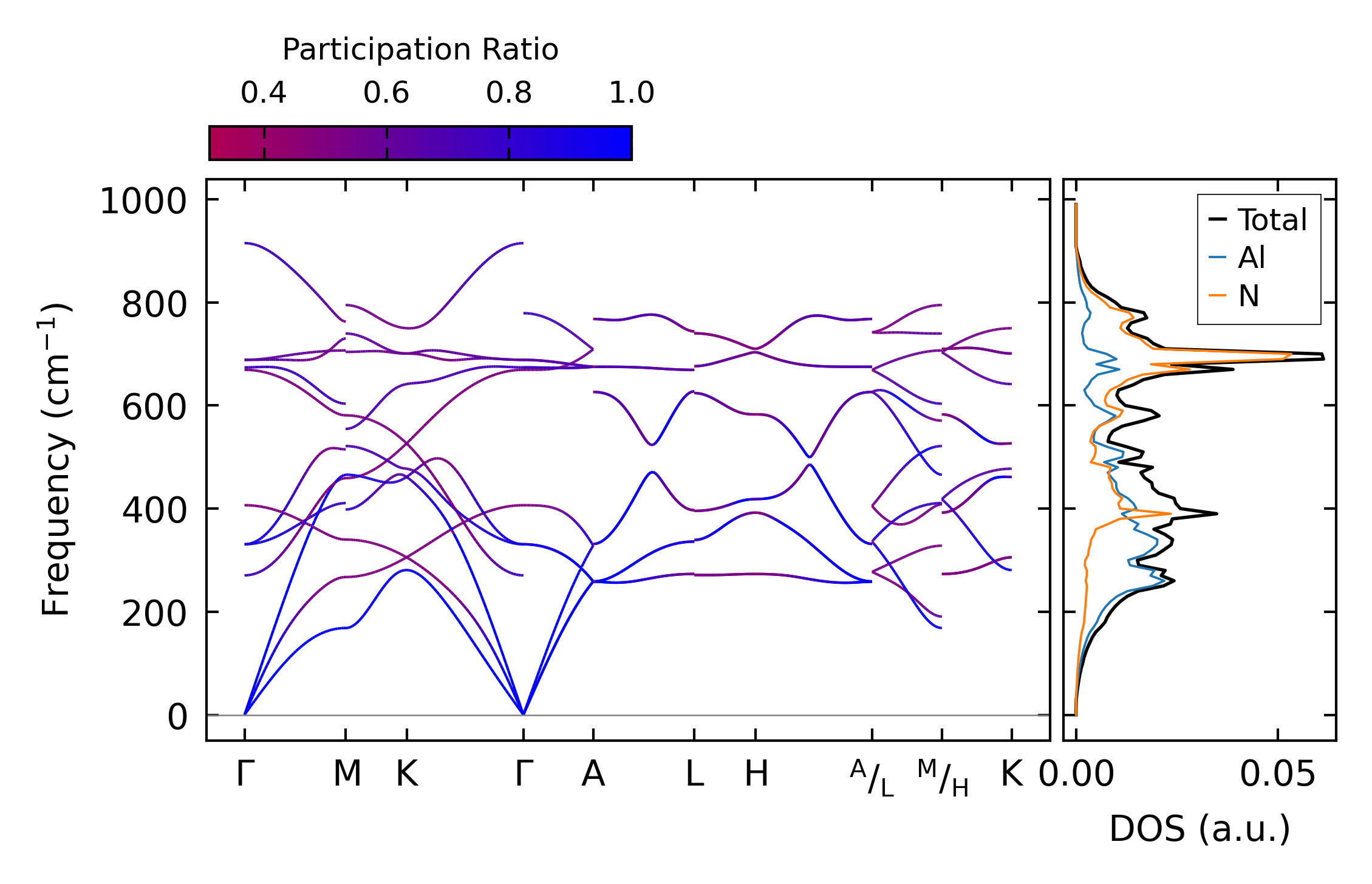 Participation Ratio

0.4 0.6 0.8 1.0

Frequency ($cm^{-1}$)

1000
800
600
400
200
0

Γ M K Γ A L H $^{A}/_{L}$ $^{M}/_{H}$ K

Total
Al
N

0.00 0.05

DOS (a.u.)